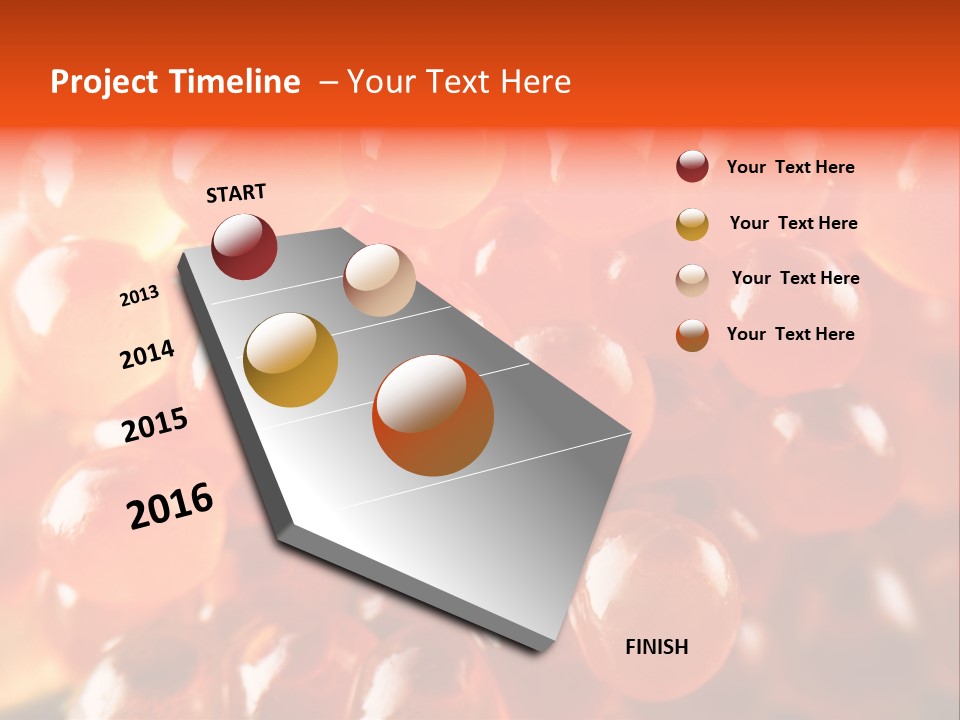 Project Timeline – Your Text Here

START

2013

2014

2015

2016

FINISH

Your Text Here

Your Text Here

Your Text Here

Your Text Here